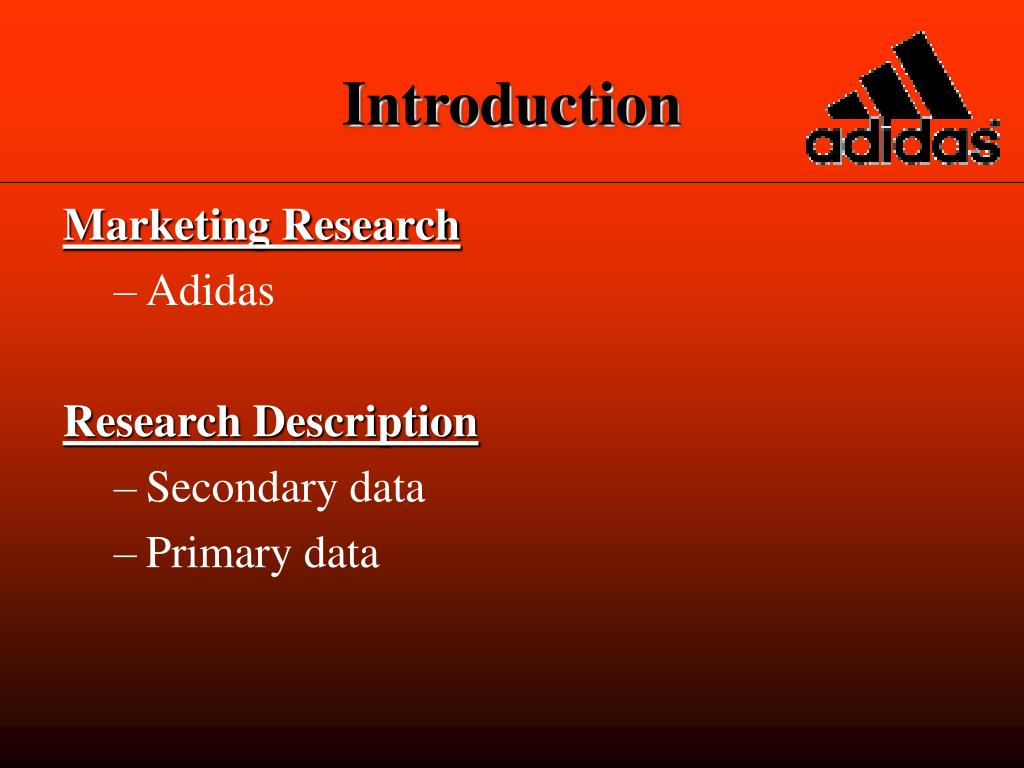 Introduction

adidas

Marketing Research

– Adidas

Research Description

– Secondary data

– Primary data